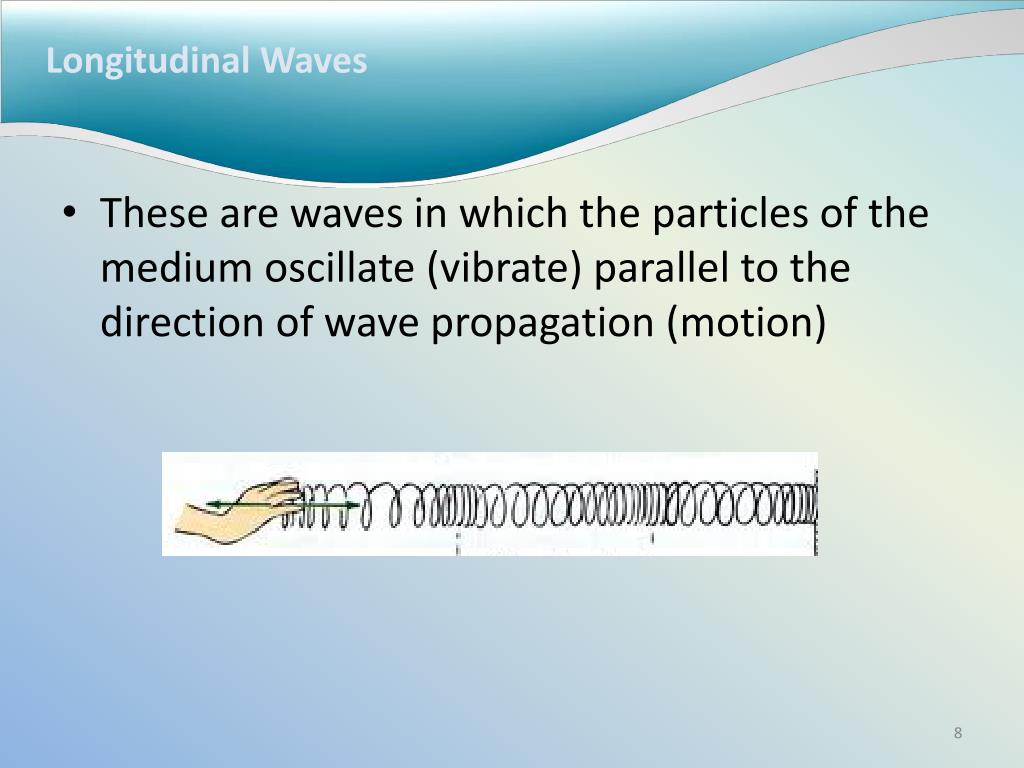 Longitudinal Waves

• These are waves in which the particles of the medium oscillate (vibrate) parallel to the direction of wave propagation (motion)

8